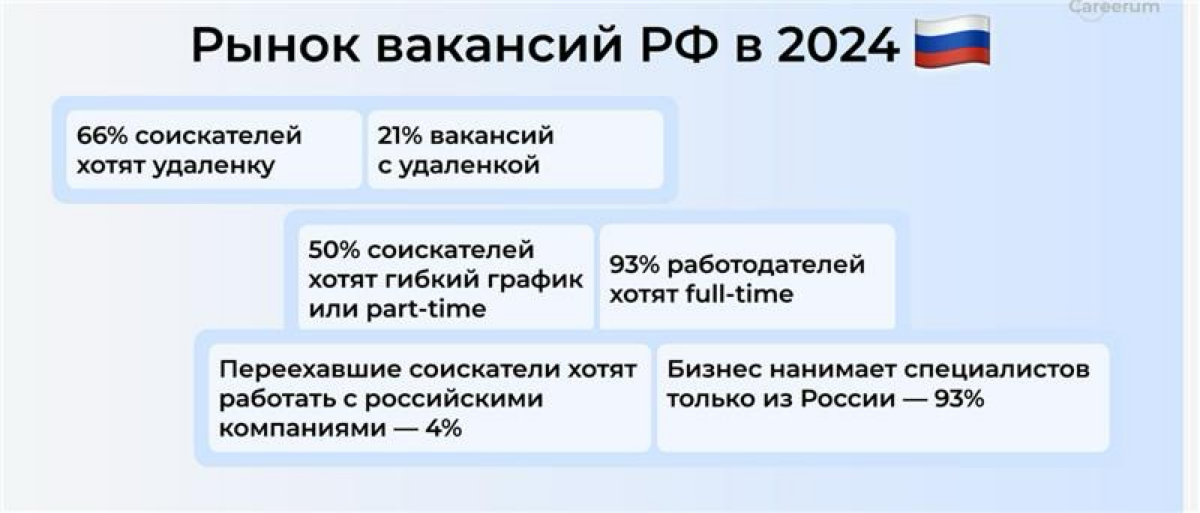 Careerum

Рынок вакансий РФ в 2024

66% соискателей хотят удаленку

21% вакансий с удаленкой

50% соискателей хотят гибкий график или part-time

93% работодателей хотят full-time

Переехавшие соискатели хотят работать с российскими компаниями — 4%

Бизнес нанимает специалистов только из России — 93%